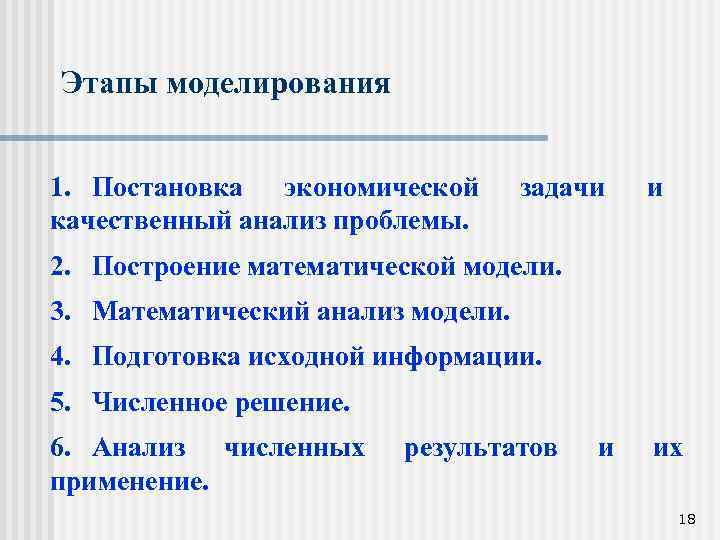 Этапы моделирования

1. Постановка экономической задачи и качественный анализ проблемы.

2. Построение математической модели.

3. Математический анализ модели.

4. Подготовка исходной информации.

5. Численное решение.

6. Анализ численных результатов и их применение.

18